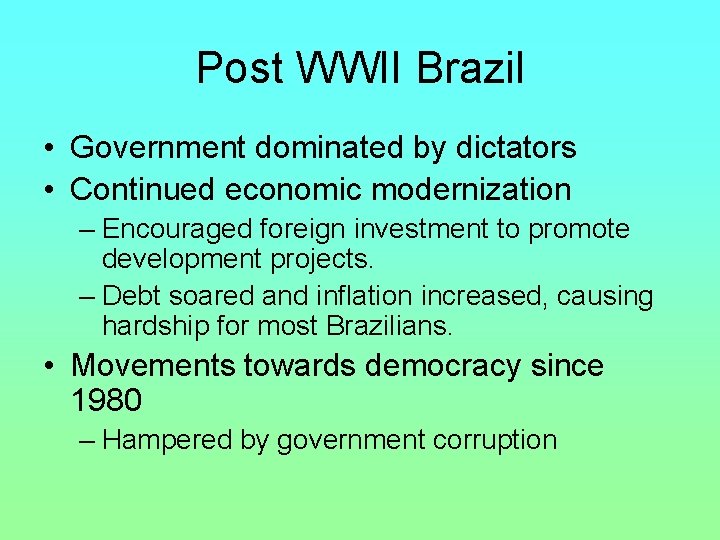 Post WWII Brazil

• Government dominated by dictators
• Continued economic modernization
– Encouraged foreign investment to promote development projects.
– Debt soared and inflation increased, causing hardship for most Brazilians.
• Movements towards democracy since 1980
– Hampered by government corruption